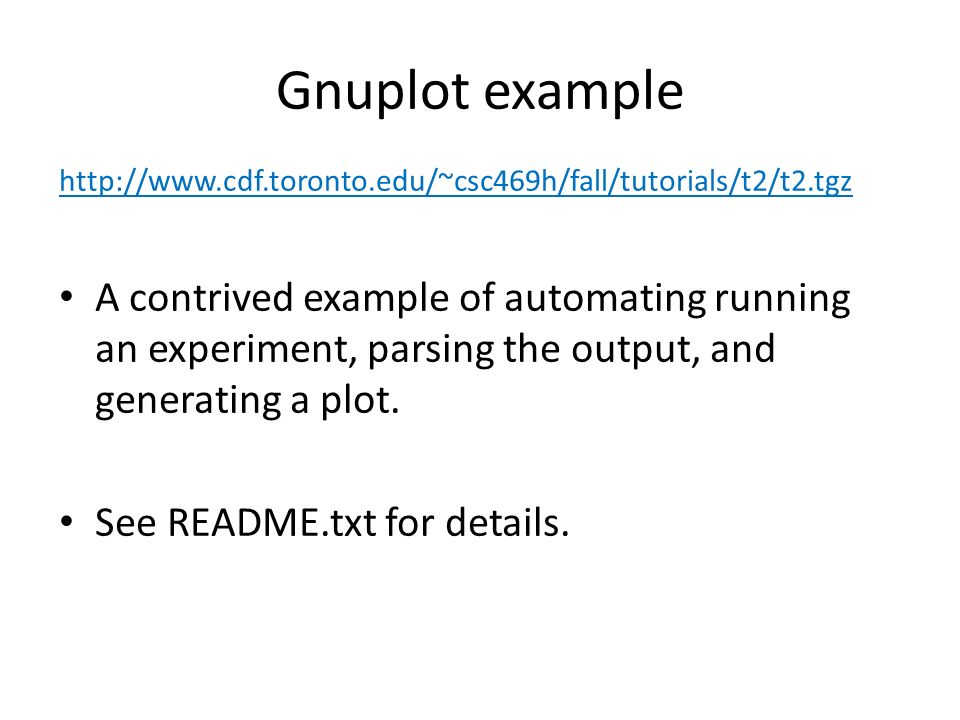 Gnuplot example

http://www.cdf.toronto.edu/~csc469h/fall/tutorials/t2/t2.tgz

• A contrived example of automating running an experiment, parsing the output, and generating a plot.

• See README.txt for details.